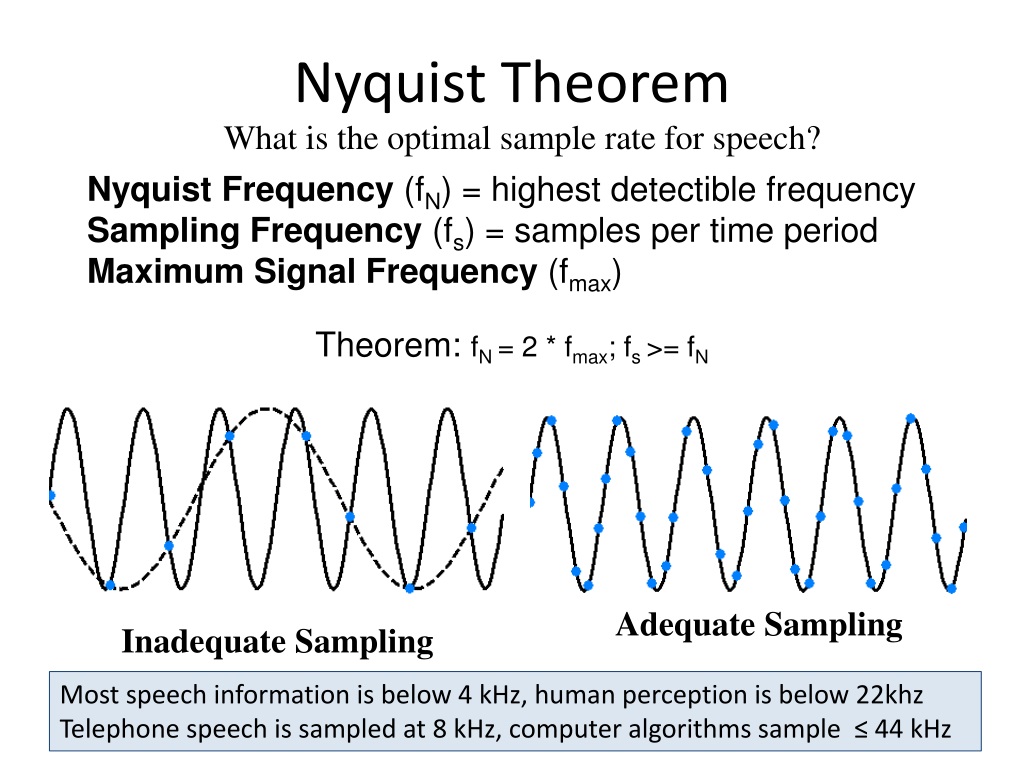 Nyquist Theorem

What is the optimal sample rate for speech?

**Nyquist Frequency** ($f_N$) = highest detectible frequency
**Sampling Frequency** ($f_s$) = samples per time period
**Maximum Signal Frequency** ($f_{max}$)

Theorem: $f_N = 2 * f_{max}$; $f_s >= f_N$

Inadequate Sampling

Adequate Sampling

Most speech information is below 4 kHz, human perception is below 22khz
Telephone speech is sampled at 8 kHz, computer algorithms sample ≤ 44 kHz